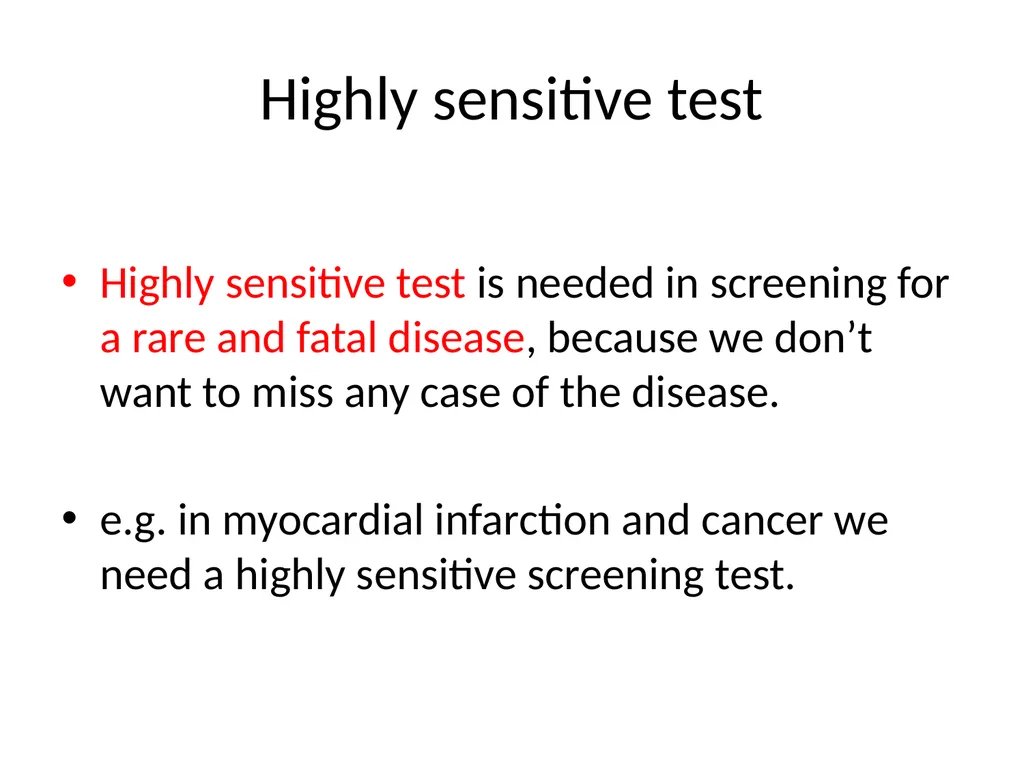 Highly sensitive test

• Highly sensitive test is needed in screening for a rare and fatal disease, because we don't want to miss any case of the disease.

• e.g. in myocardial infarction and cancer we need a highly sensitive screening test.